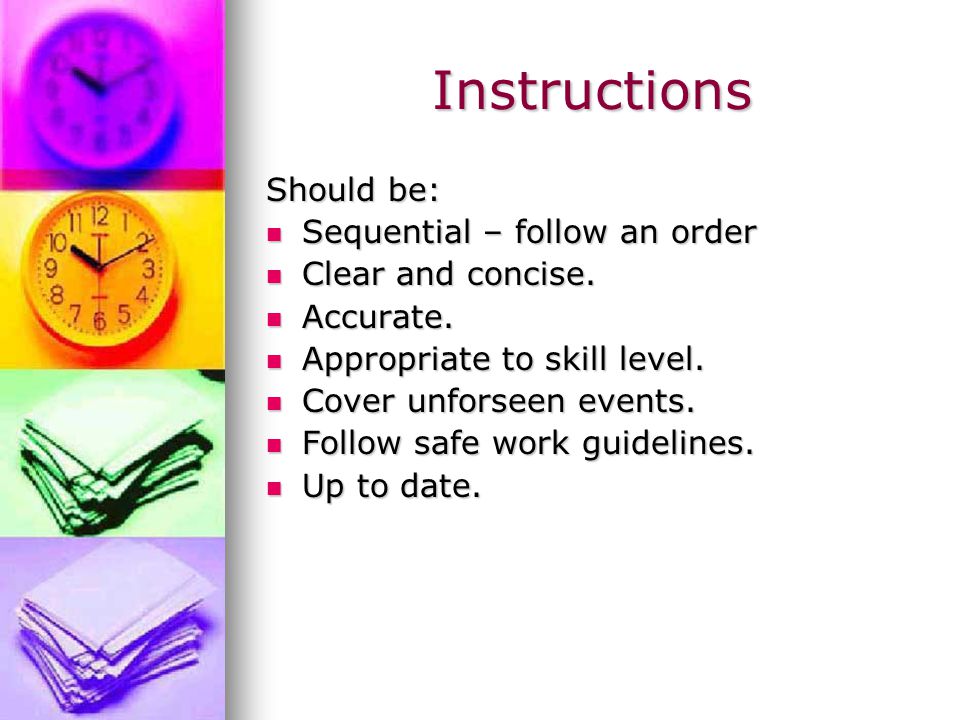 Instructions

Should be:

- Sequential – follow an order
- Clear and concise.
- Accurate.
- Appropriate to skill level.
- Cover unforseen events.
- Follow safe work guidelines.
- Up to date.